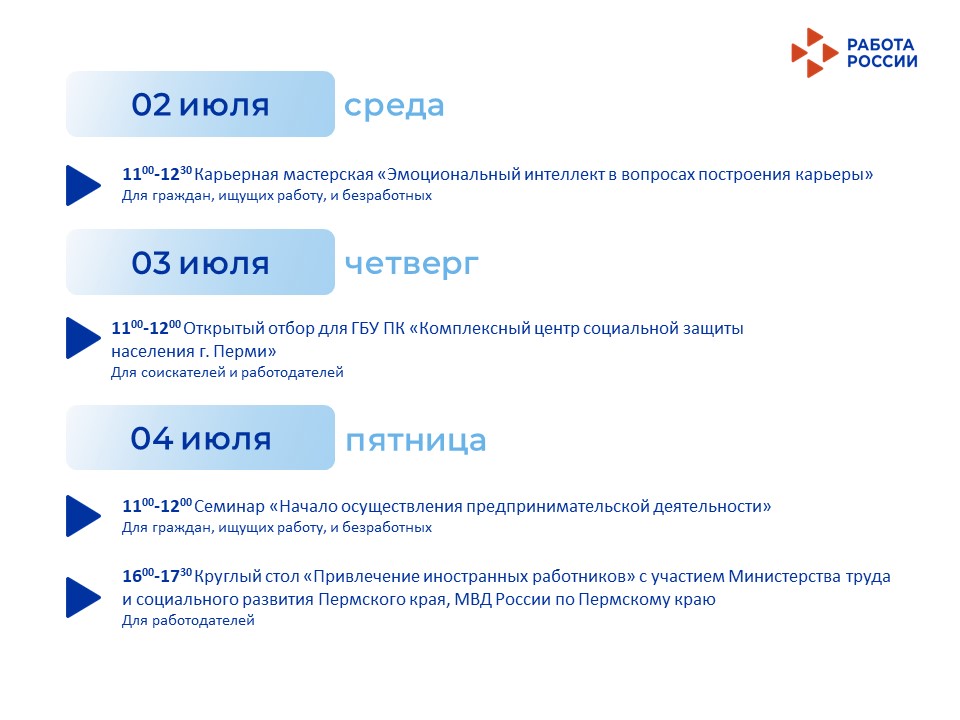 РАБОТА РОССИИ

02 июля среда

$11^{00}$-$12^{30}$ Карьерная мастерская «Эмоциональный интеллект в вопросах построения карьеры»
Для граждан, ищущих работу, и безработных

03 июля четверг

$11^{00}$-$12^{00}$ Открытый отбор для ГБУ ПК «Комплексный центр социальной защиты населения г. Перми»
Для соискателей и работодателей

04 июля пятница

$11^{00}$-$12^{00}$ Семинар «Начало осуществления предпринимательской деятельности»
Для граждан, ищущих работу, и безработных

$16^{00}$-$17^{30}$ Круглый стол «Привлечение иностранных работников» с участием Министерства труда и социального развития Пермского края, МВД России по Пермскому краю
Для работодателей